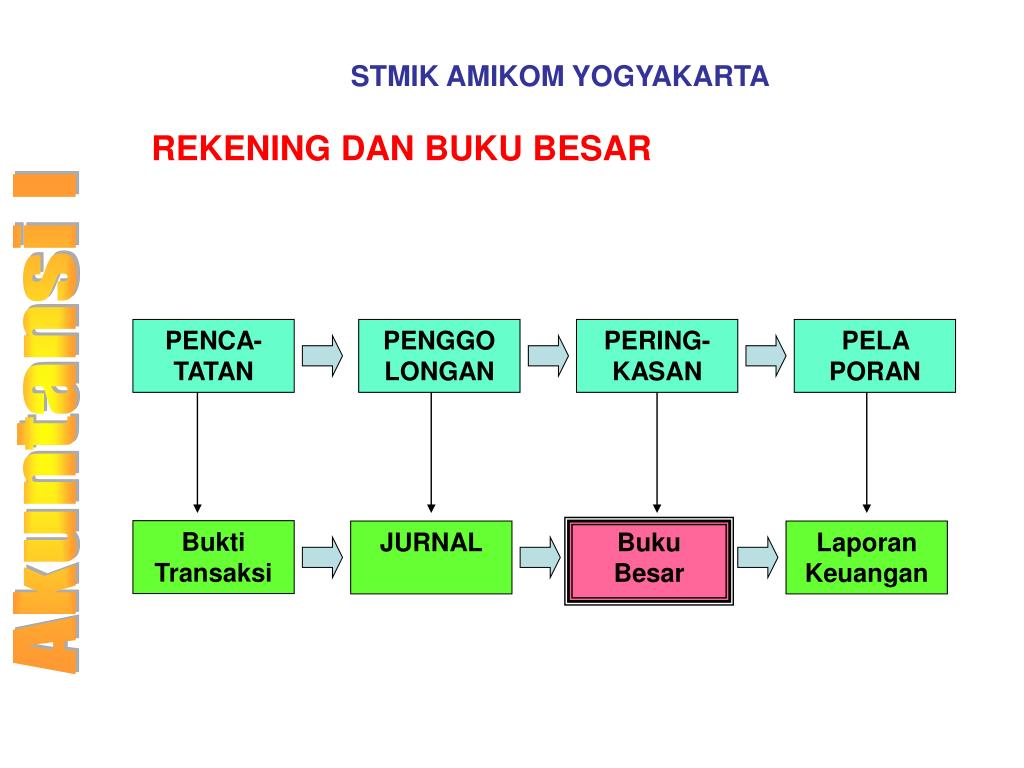 STMIK AMIKOM YOGYAKARTA

REKENING DAN BUKU BESAR

Akuntansi I

PENCA-TATAN

PENGGO LONGAN

PERING-KASAN

PELA PORAN

Bukti Transaksi

JURNAL

Buku Besar

Laporan Keuangan